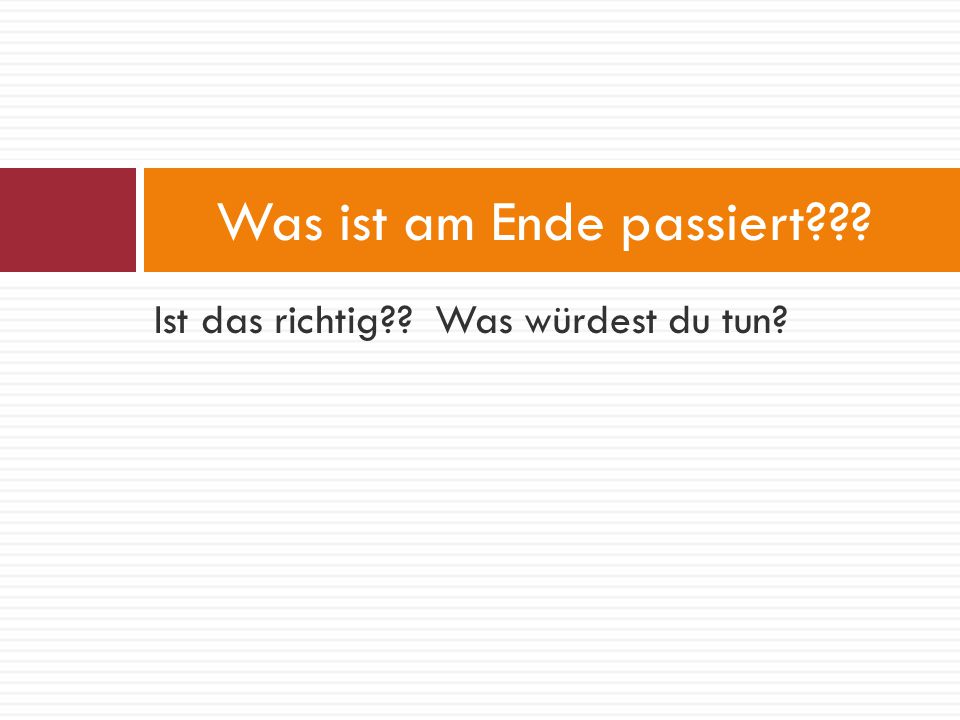 Was ist am Ende passiert???

Ist das richtig?? Was würdest du tun?